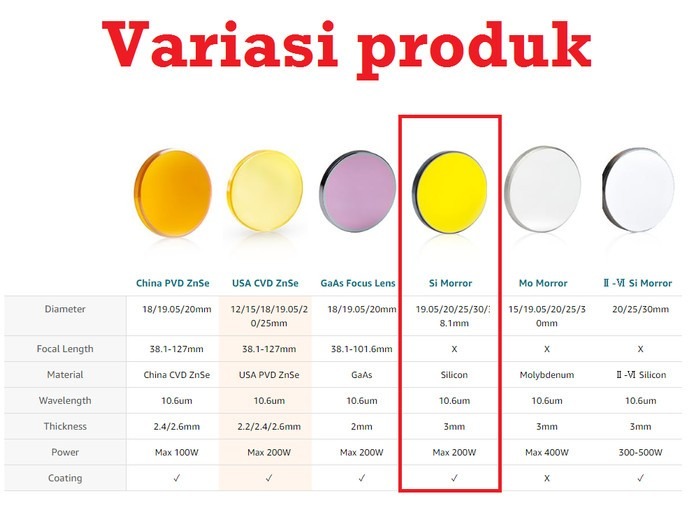 Variasi produk

| | China PVD ZnSe | USA CVD ZnSe | GaAs Focus Lens | Si Morror | Mo Morror | Ⅱ-Ⅵ Si Morror |
|---|---|---|---|---|---|---|
| Diameter | 18/19.05/20mm | 12/15/18/19.05/20/25mm | 18/19.05/20mm | 19.05/20/25/30/38.1mm | 15/19.05/20/25/30mm | 20/25/30mm |
| Focal Length | 38.1-127mm | 38.1-127mm | 38.1-101.6mm | X | X | X |
| Material | China CVD ZnSe | USA PVD ZnSe | GaAs | Silicon | Molybdenum | Ⅱ-Ⅵ Silicon |
| Wavelength | 10.6um | 10.6um | 10.6um | 10.6um | 10.6um | 10.6um |
| Thickness | 2.4/2.6mm | 2.2/2.4/2.6mm | 2mm | 3mm | 3mm | 3mm |
| Power | Max 100W | Max 200W | Max 200W | Max 200W | Max 400W | 300-500W |
| Coating | ✓ | ✓ | ✓ | ✓ | X | ✓ |